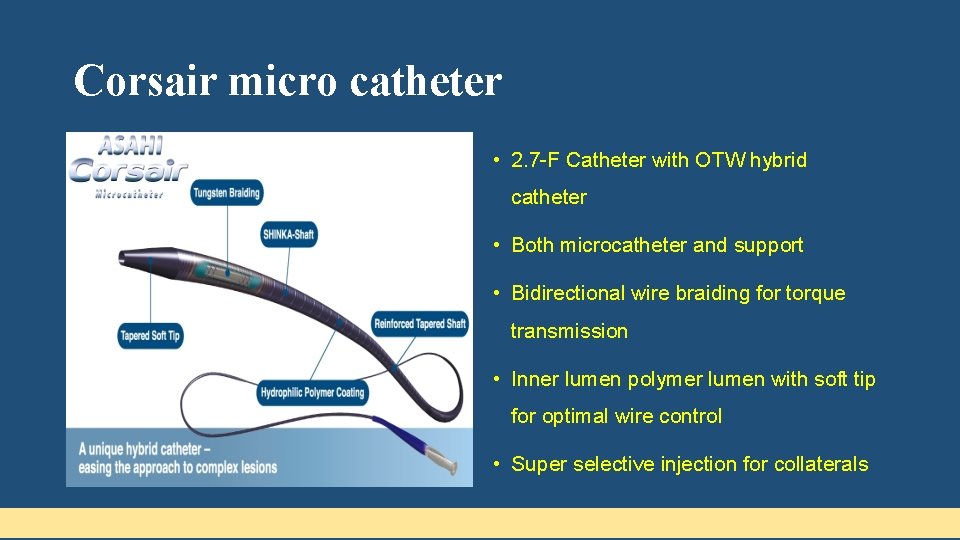 Corsair micro catheter

ASAHI
Corsair
Microcatheter

Tungsten Braiding

SHINKA-Shaft

Tapered Soft Tip

Reinforced Tapered Shaft

Hydrophilic Polymer Coating

A unique hybrid catheter – easing the approach to complex lesions

• 2.7-F Catheter with OTW hybrid catheter

• Both microcatheter and support

• Bidirectional wire braiding for torque transmission

• Inner lumen polymer lumen with soft tip for optimal wire control

• Super selective injection for collaterals